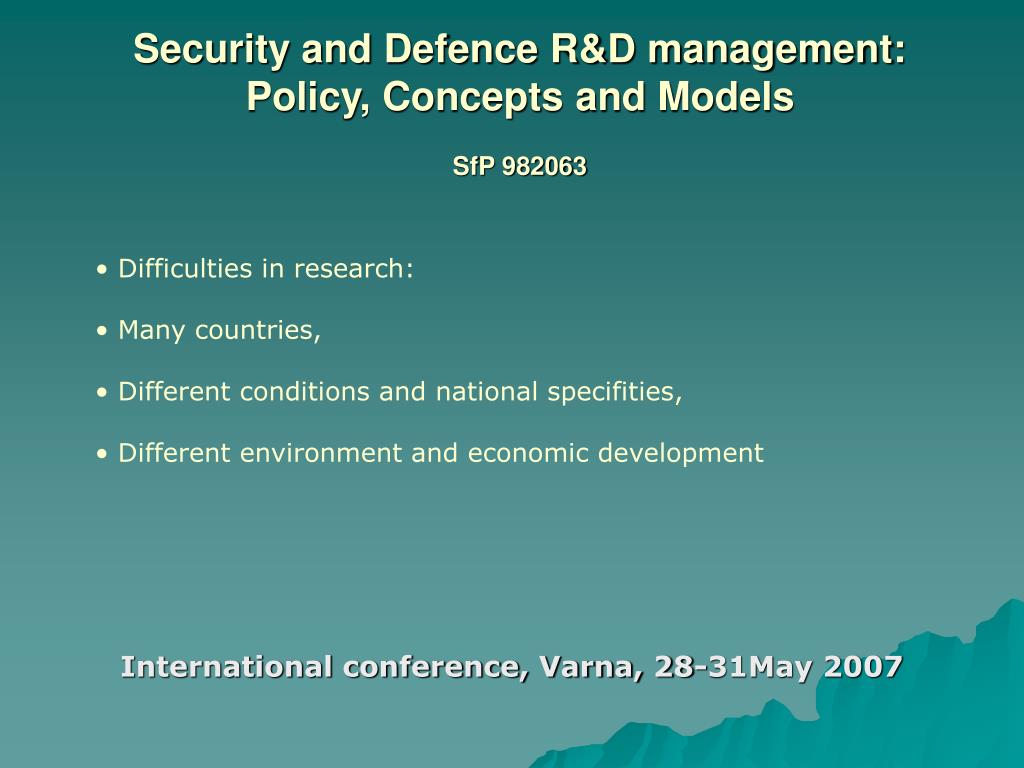 Security and Defence R&D management: Policy, Concepts and Models

SfP 982063

• Difficulties in research:

• Many countries,

• Different conditions and national specifities,

• Different environment and economic development

International conference, Varna, 28-31May 2007